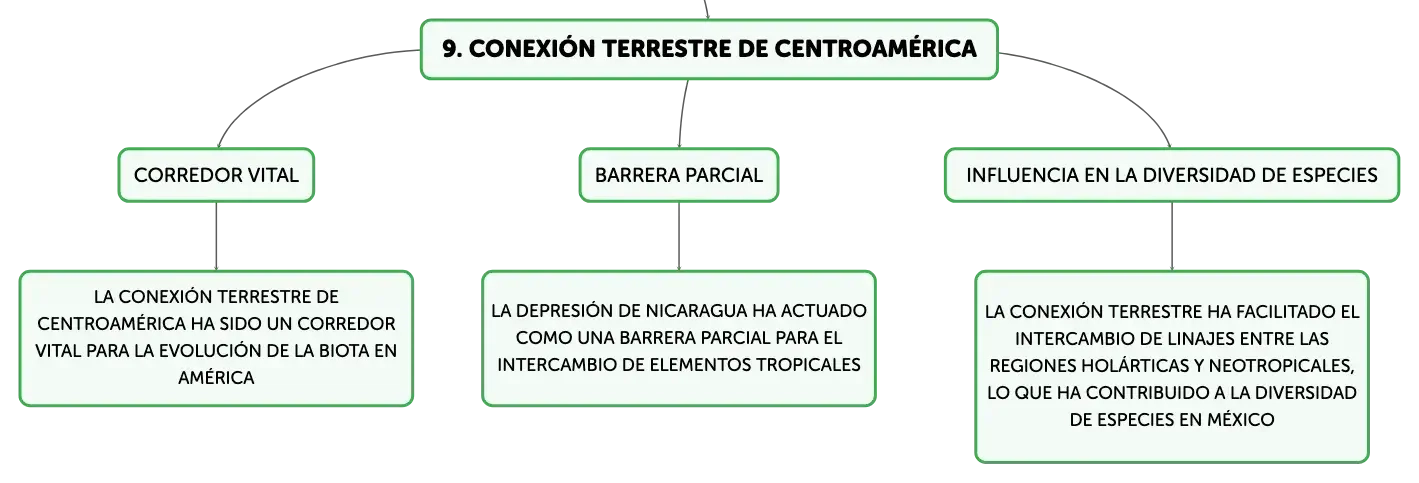 9. CONEXIÓN TERRESTRE DE CENTROAMÉRICA

CORREDOR VITAL

LA CONEXIÓN TERRESTRE DE CENTROAMÉRICA HA SIDO UN CORREDOR VITAL PARA LA EVOLUCIÓN DE LA BIOTA EN AMÉRICA

BARRERA PARCIAL

LA DEPRESIÓN DE NICARAGUA HA ACTUADO COMO UNA BARRERA PARCIAL PARA EL INTERCAMBIO DE ELEMENTOS TROPICALES

INFLUENCIA EN LA DIVERSIDAD DE ESPECIES

LA CONEXIÓN TERRESTRE HA FACILITADO EL INTERCAMBIO DE LINAJES ENTRE LAS REGIONES HOLÁRTICAS Y NEOTROPICALES, LO QUE HA CONTRIBUIDO A LA DIVERSIDAD DE ESPECIES EN MÉXICO